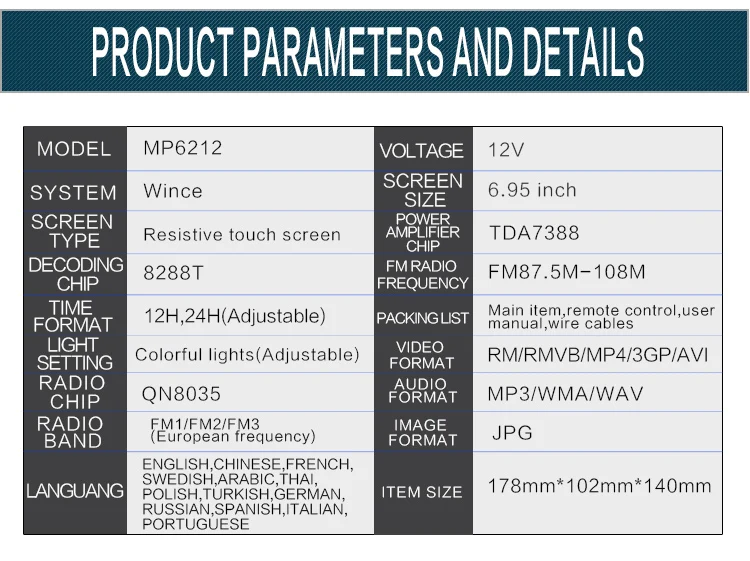 PRODUCT PARAMETERS AND DETAILS

| MODEL | MP6212 | VOLTAGE | 12V |
|---|---|---|---|
| SYSTEM | Wince | SCREEN SIZE | 6.95 inch |
| SCREEN TYPE | Resistive touch screen | POWER AMPLIFIER CHIP | TDA7388 |
| DECODING CHIP | 8288T | FM RADIO FREQUENCY | FM87.5M-108M |
| TIME FORMAT | 12H,24H(Adjustable) | PACKING LIST | Main item,remote control,user manual,wire cables |
| LIGHT SETTING | Colorful lights(Adjustable) | VIDEO FORMAT | RM/RMVB/MP4/3GP/AVI |
| RADIO CHIP | QN8035 | AUDIO FORMAT | MP3/WMA/WAV |
| RADIO BAND | FM1/FM2/FM3 (European frequency) | IMAGE FORMAT | JPG |
| LANGUANG | ENGLISH,CHINESE,FRENCH, SWEDISH,ARABIC,THAI, POLISH,TURKISH,GERMAN, RUSSIAN,SPANISH,ITALIAN, PORTUGUESE | ITEM SIZE | 178mm*102mm*140mm |